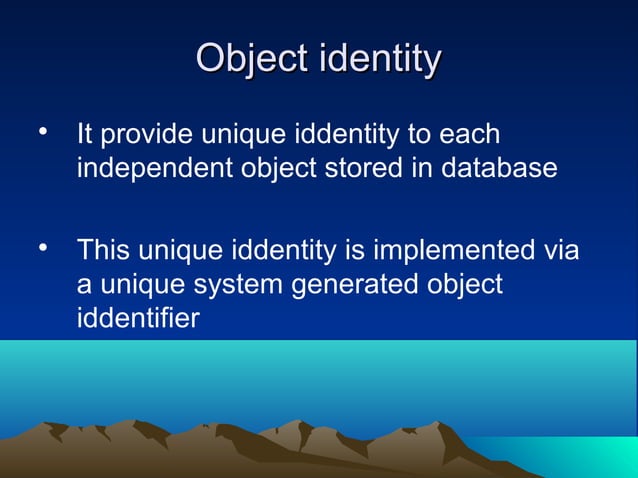 Object identity

• It provide unique iddentity to each independent object stored in database

• This unique iddentity is implemented via a unique system generated object iddentifier